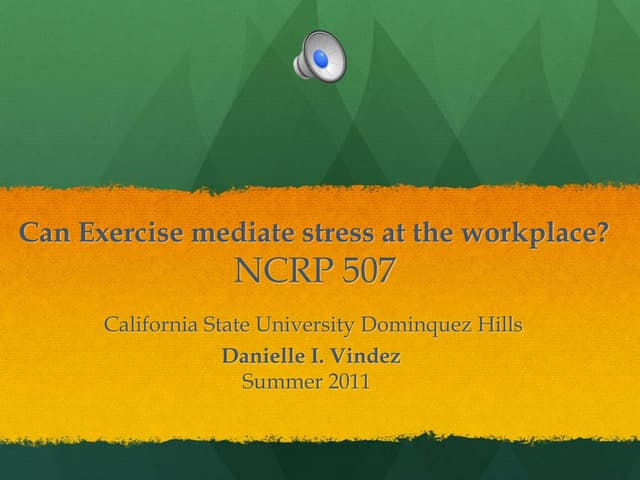 Can Exercise mediate stress at the workplace?
NCRP 507

California State University Dominquez Hills
Danielle I. Vindez
Summer 2011